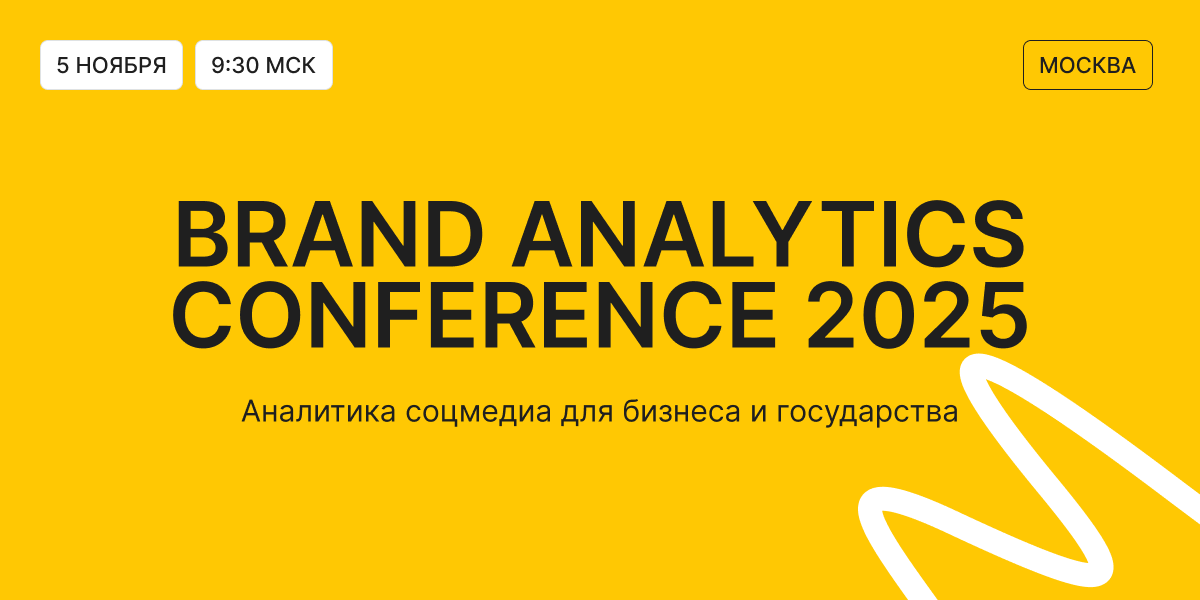 5 НОЯБРЯ 9:30 МСК

МОСКВА

BRAND ANALYTICS CONFERENCE 2025

Аналитика соцмедиа для бизнеса и государства